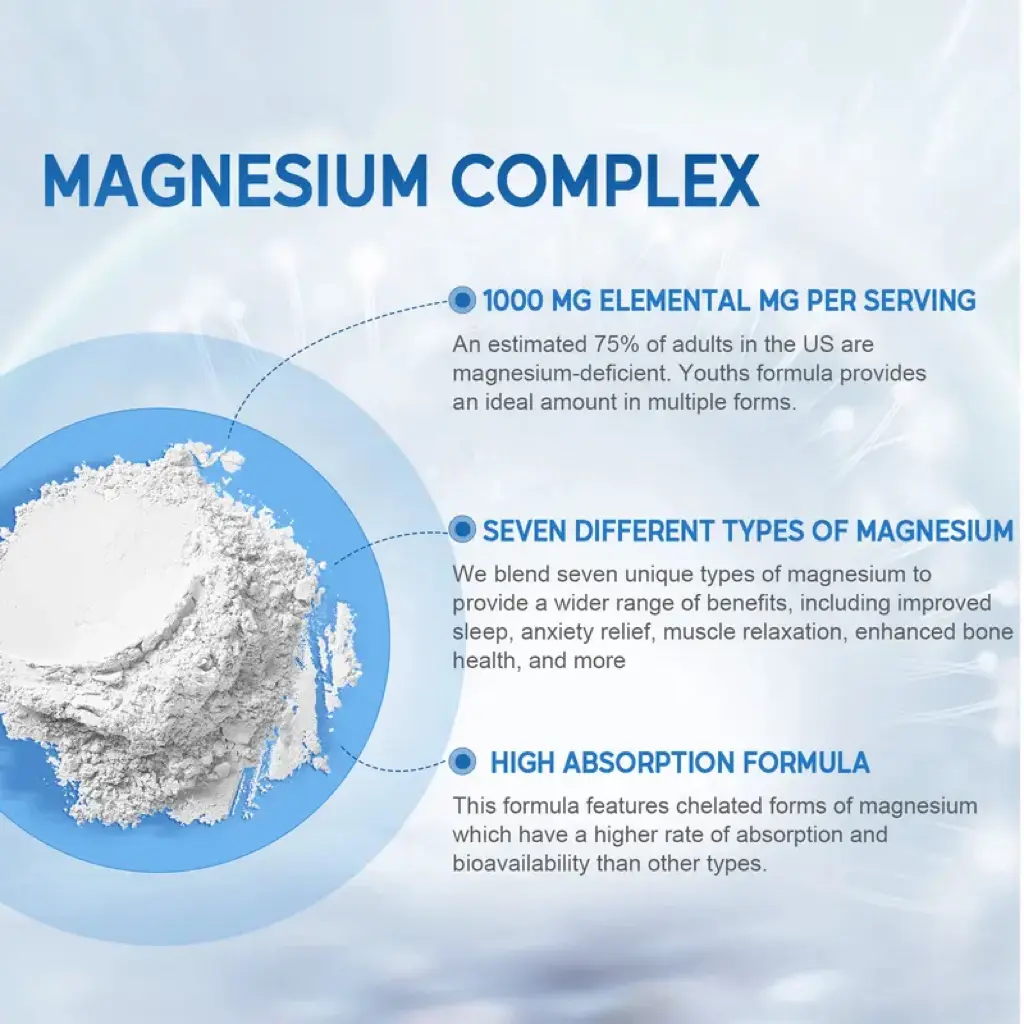 MAGNESIUM COMPLEX

1000 MG ELEMENTAL MG PER SERVING

An estimated 75% of adults in the US are magnesium-deficient. Youths formula provides an ideal amount in multiple forms.

SEVEN DIFFERENT TYPES OF MAGNESIUM

We blend seven unique types of magnesium to provide a wider range of benefits, including improved sleep, anxiety relief, muscle relaxation, enhanced bone health, and more

HIGH ABSORPTION FORMULA

This formula features chelated forms of magnesium which have a higher rate of absorption and bioavailability than other types.